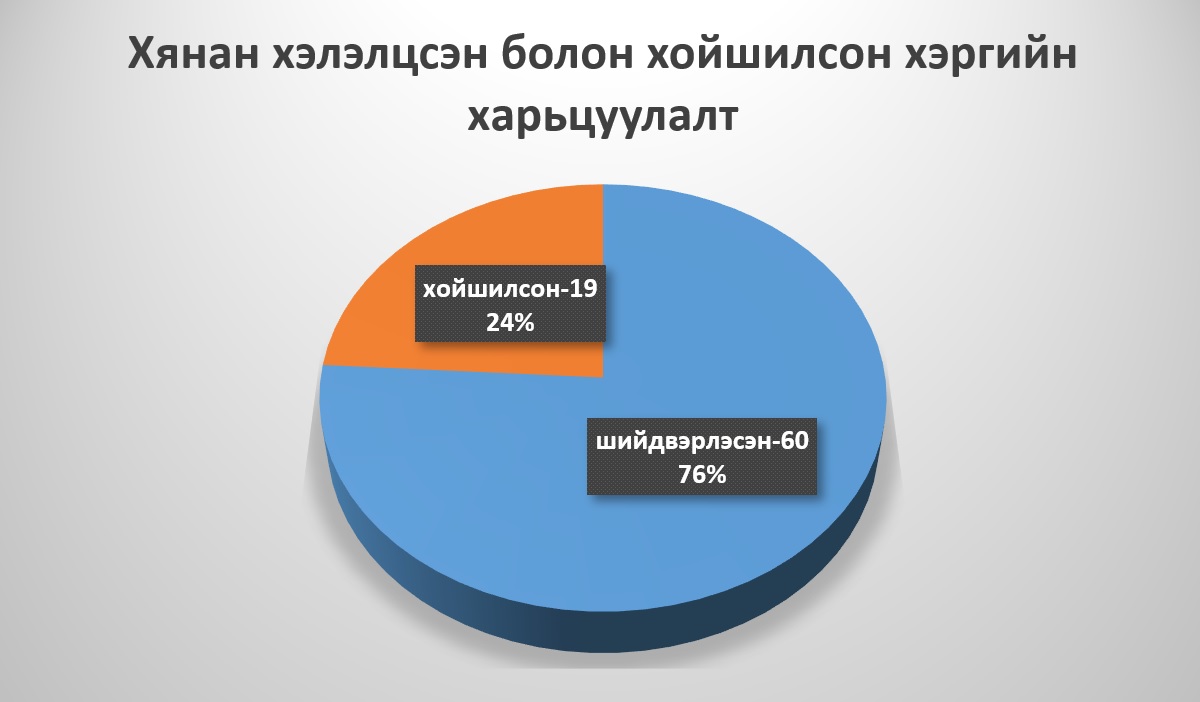 Хянан хэлэлцсэн болон хойшилсон хэргийн харьцуулалт

хойшилсон-19
24%

шийдвэрлэсэн-60
76%